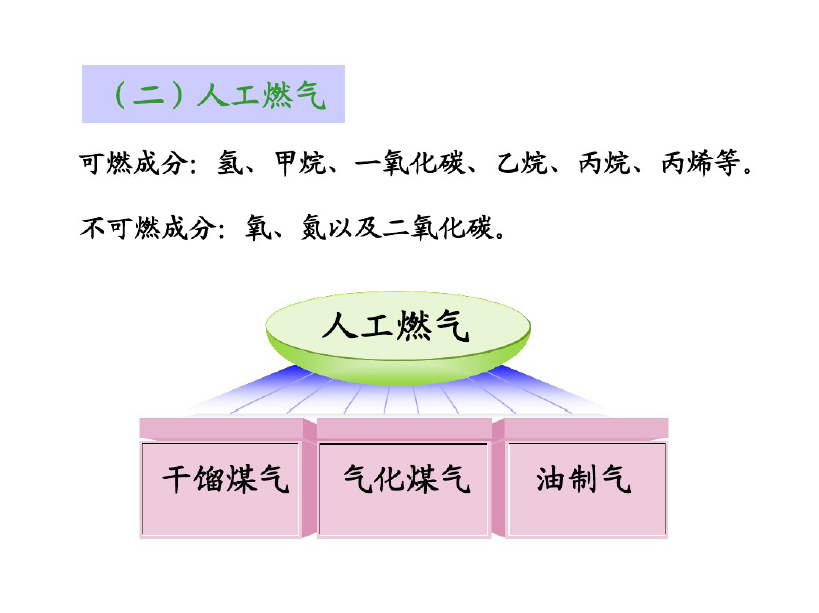 （二）人工燃气

可燃成分：氢、甲烷、一氧化碳、乙烷、丙烷、丙烯等。

不可燃成分：氧、氮以及二氧化碳。

人工燃气

干馏煤气

气化煤气

油制气